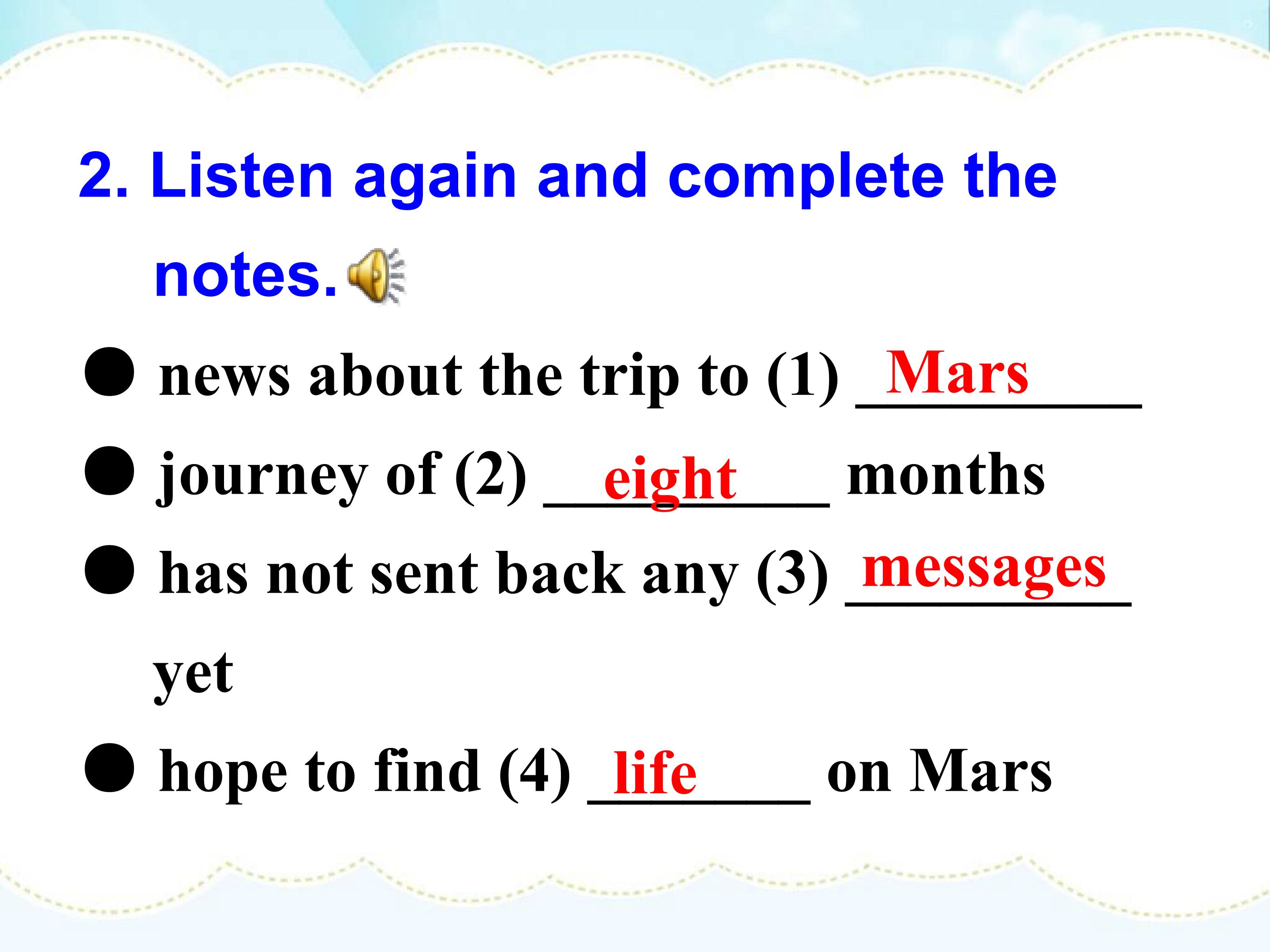 2. Listen again and complete the notes.

● news about the trip to (1) Mars

● journey of (2) eight months

● has not sent back any (3) messages yet

● hope to find (4) life on Mars